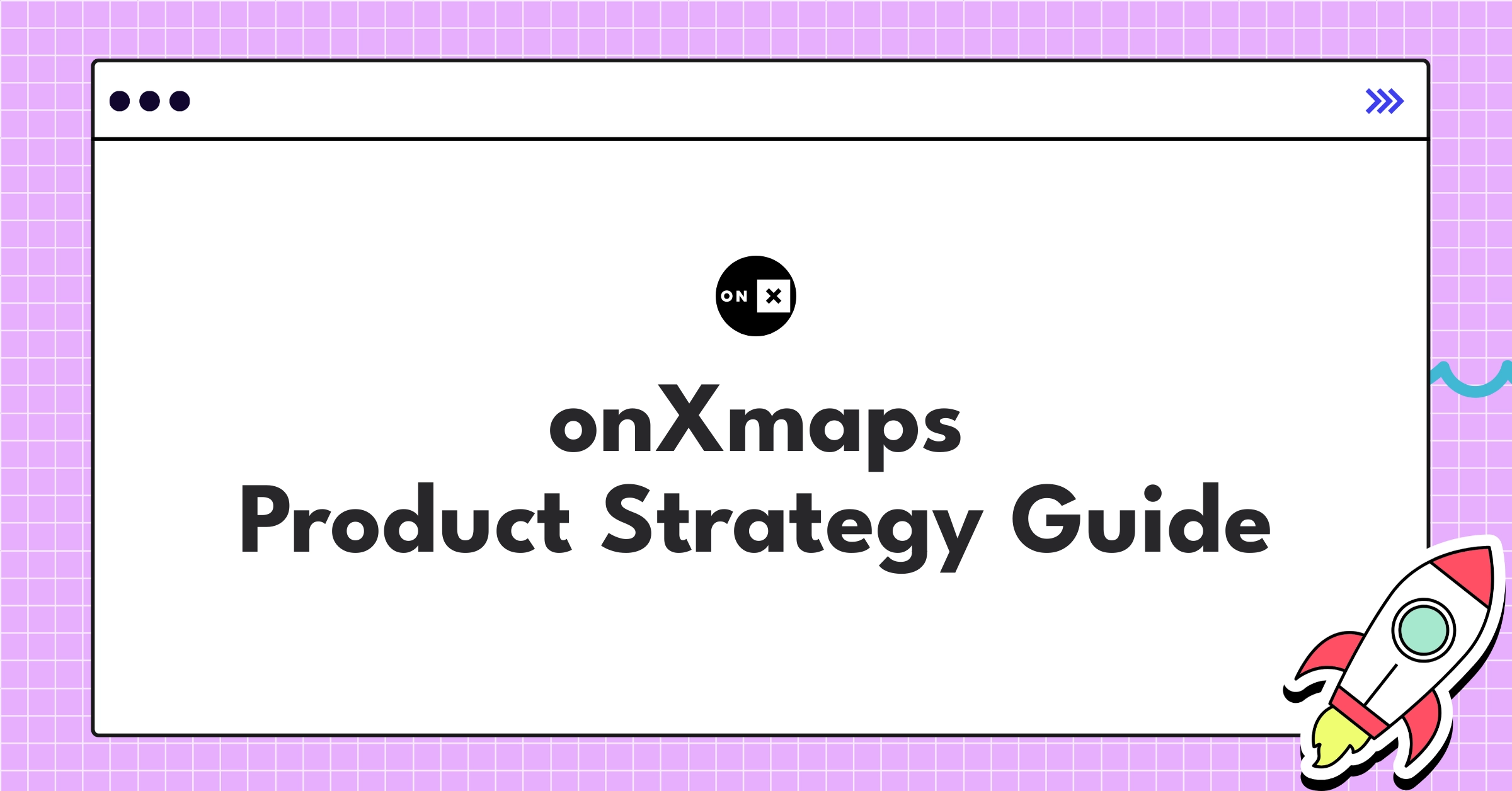 ON X

onXmaps
Product Strategy Guide